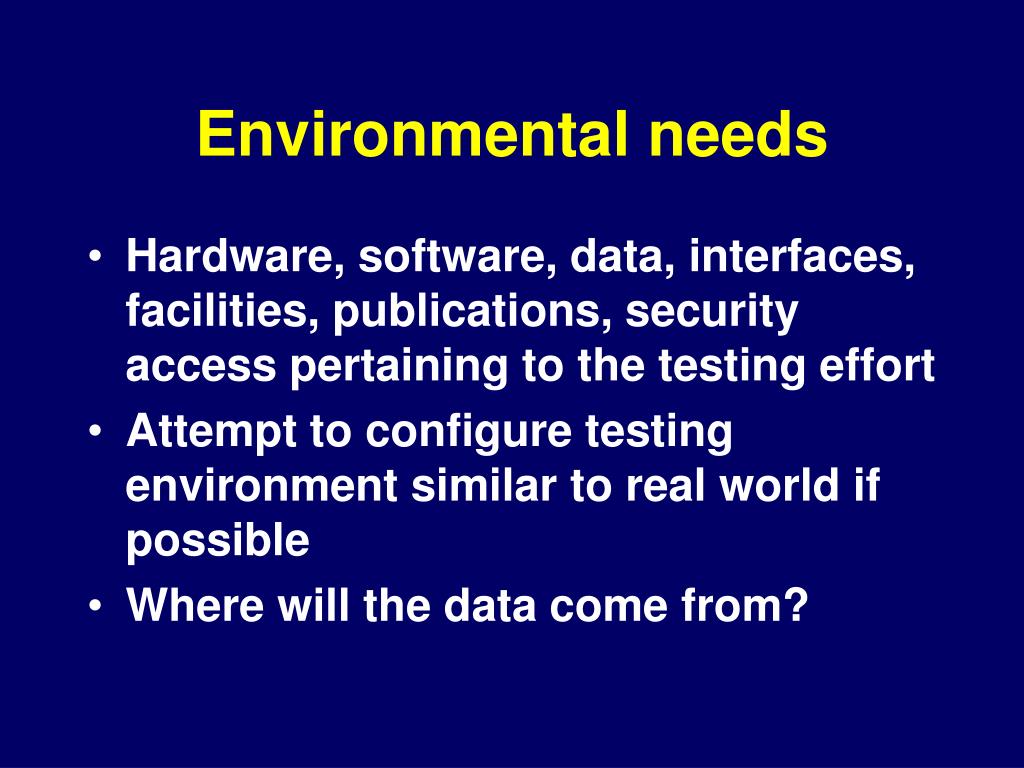 Environmental needs

• Hardware, software, data, interfaces, facilities, publications, security access pertaining to the testing effort
• Attempt to configure testing environment similar to real world if possible
• Where will the data come from?